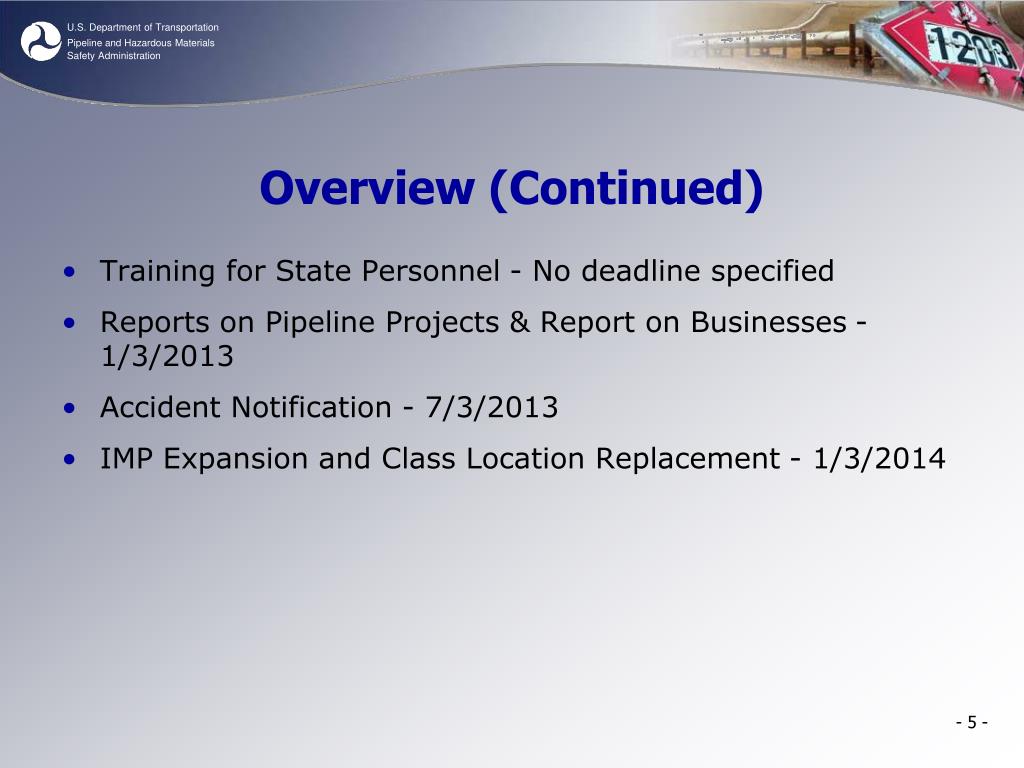 U.S. Department of Transportation
Pipeline and Hazardous Materials Safety Administration

1203

Overview (Continued)

• Training for State Personnel - No deadline specified
• Reports on Pipeline Projects & Report on Businesses - 1/3/2013
• Accident Notification - 7/3/2013
• IMP Expansion and Class Location Replacement - 1/3/2014

- 5 -